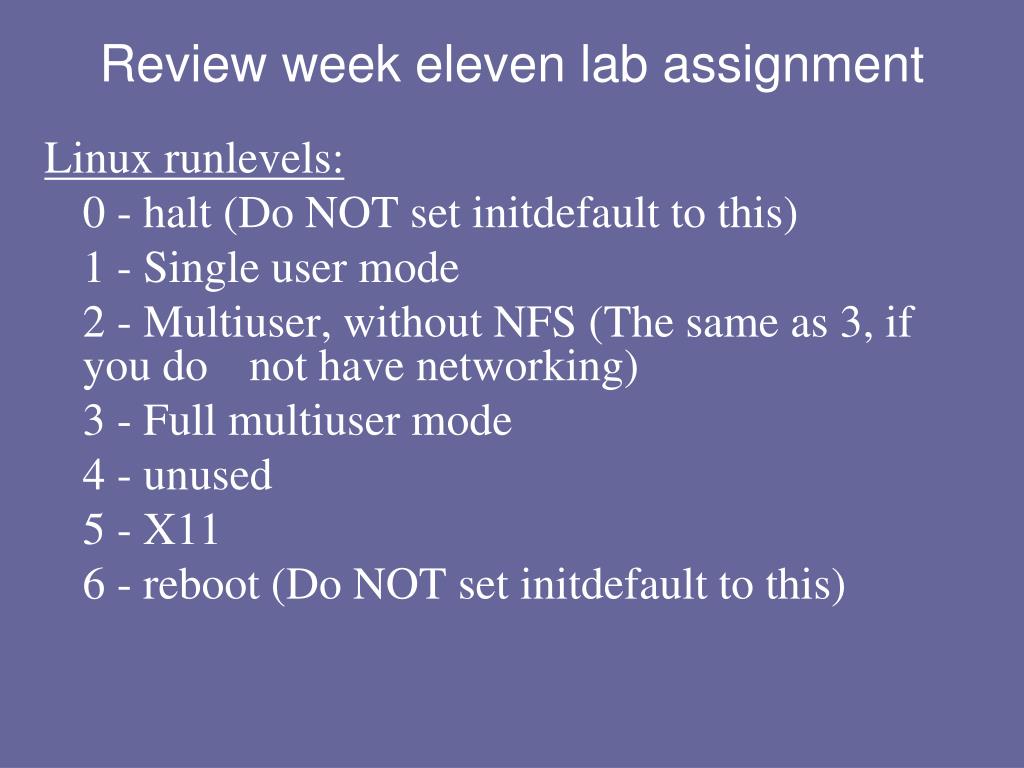 Review week eleven lab assignment

Linux runlevels:

0 - halt (Do NOT set initdefault to this)

1 - Single user mode

2 - Multiuser, without NFS (The same as 3, if you do not have networking)

3 - Full multiuser mode

4 - unused

5 - X11

6 - reboot (Do NOT set initdefault to this)